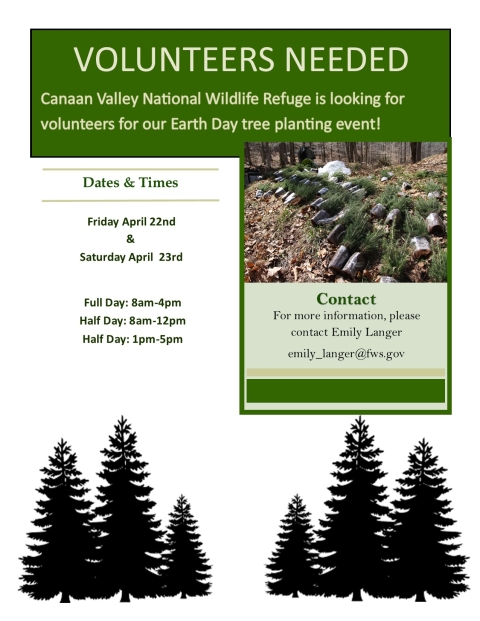 VOLUNTEERS NEEDED

Canaan Valley National Wildlife Refuge is looking for volunteers for our Earth Day tree planting event!

Dates & Times

Friday April 22nd
&
Saturday April 23rd

Full Day: 8am-4pm
Half Day: 8am-12pm
Half Day: 1pm-5pm

Contact
For more information, please contact Emily Langer
emily_langer@fws.gov